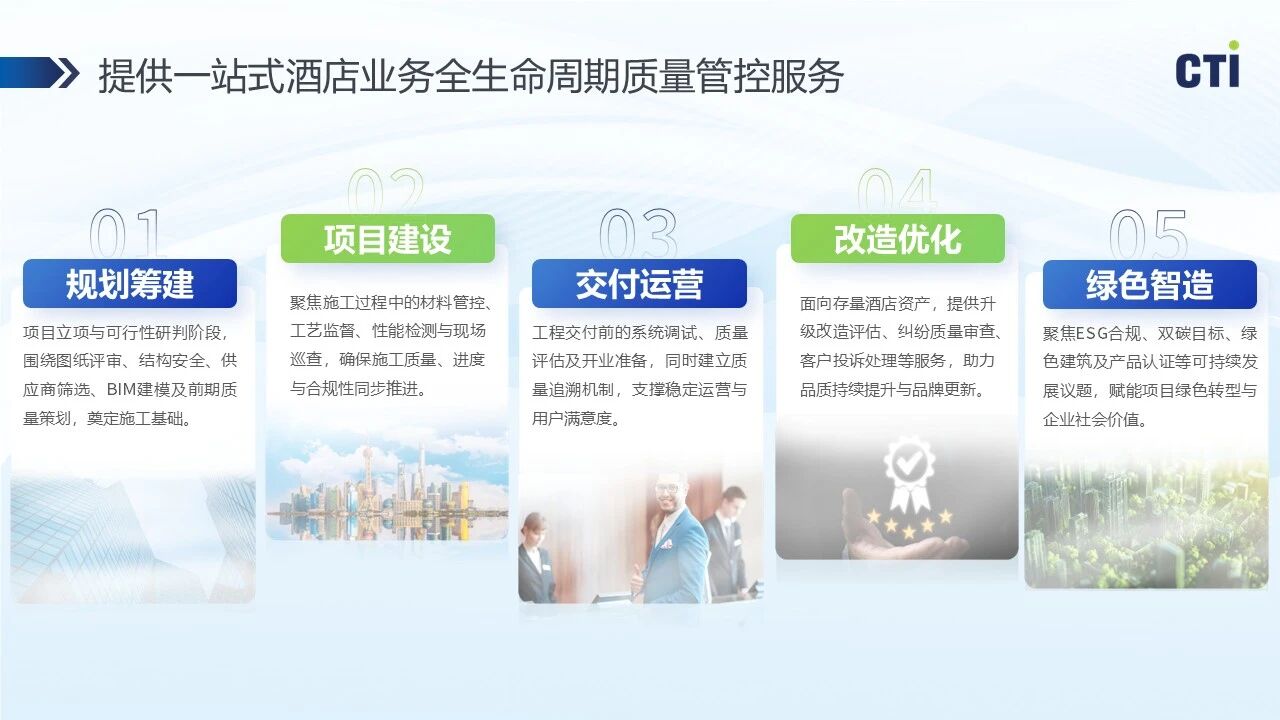 提供一站式酒店业务全生命周期质量管控服务

CTI

01

规划筹建

项目立项与可行性研判阶段，围绕图纸评审、结构安全、供应商筛选、BIM建模及前期质量策划，奠定施工基础。

02

项目建设

聚焦施工过程中的材料管控、工艺监督、性能检测与现场巡查，确保施工质量、进度与合规性同步推进。

03

交付运营

工程交付前的系统调试、质量评估及开业准备，同时建立质量追溯机制，支撑稳定运营与用户满意度。

04

改造优化

面向存量酒店资产，提供升级改造评估、纠纷质量审查、客户投诉处理等服务，助力品质持续提升与品牌更新。

05

绿色智造

聚焦ESG合规、双碳目标、绿色建筑及产品认证等可持续发展议题，赋能项目绿色转型与企业社会价值。